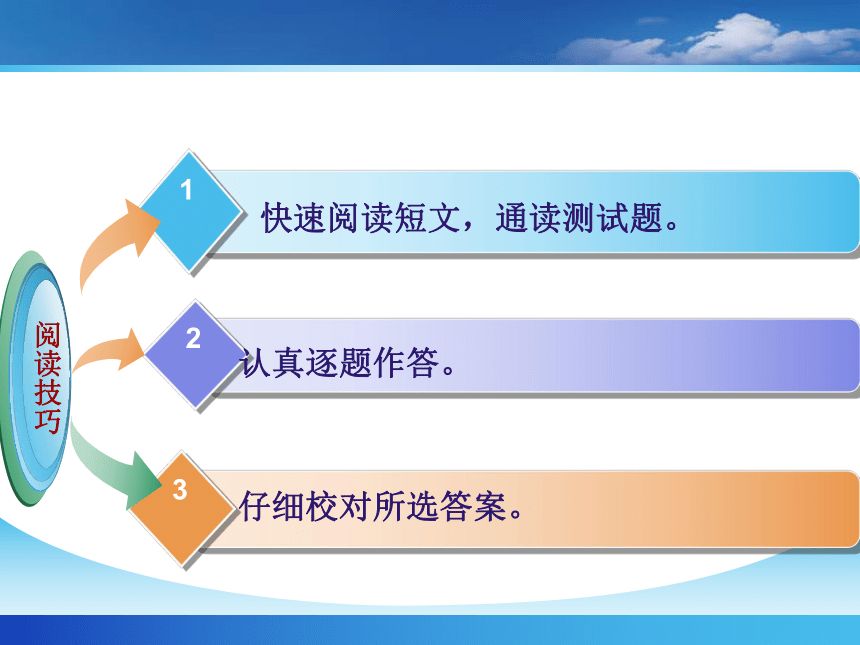 阅读技巧

1 快速阅读短文，通读测试题。

2 认真逐题作答。

3 仔细校对所选答案。